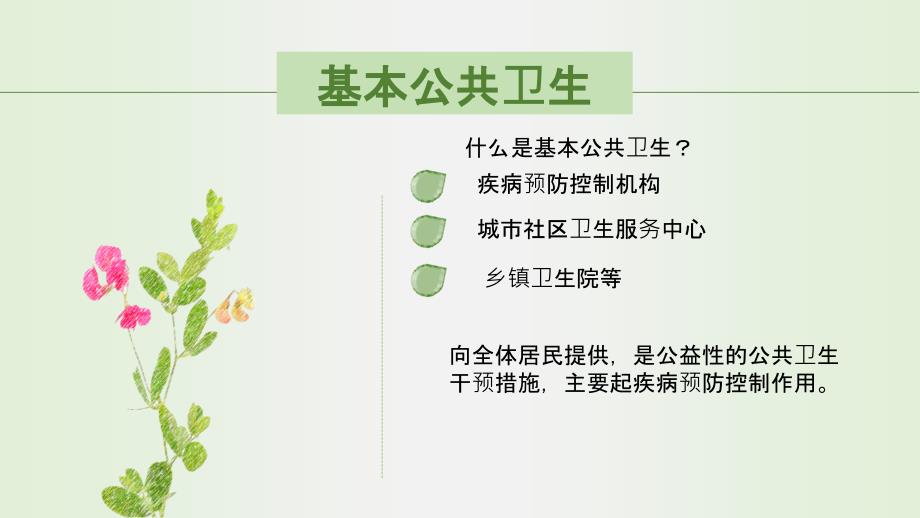 基本公共卫生

什么是基本公共卫生？

疾病预防控制机构

城市社区卫生服务中心

乡镇卫生院等

向全体居民提供，是公益性的公共卫生干预措施，主要起疾病预防控制作用。